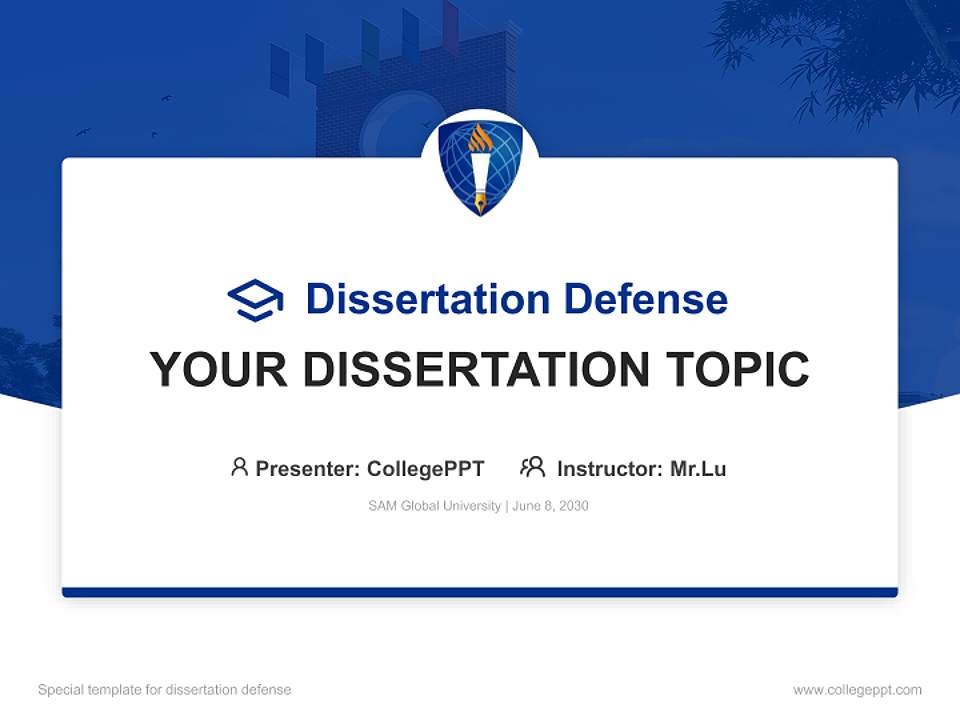 Dissertation Defense

YOUR DISSERTATION TOPIC

Presenter: CollegePPT Instructor: Mr.Lu

SAM Global University | June 8, 2030

Special template for dissertation defense

www.collegeppt.com